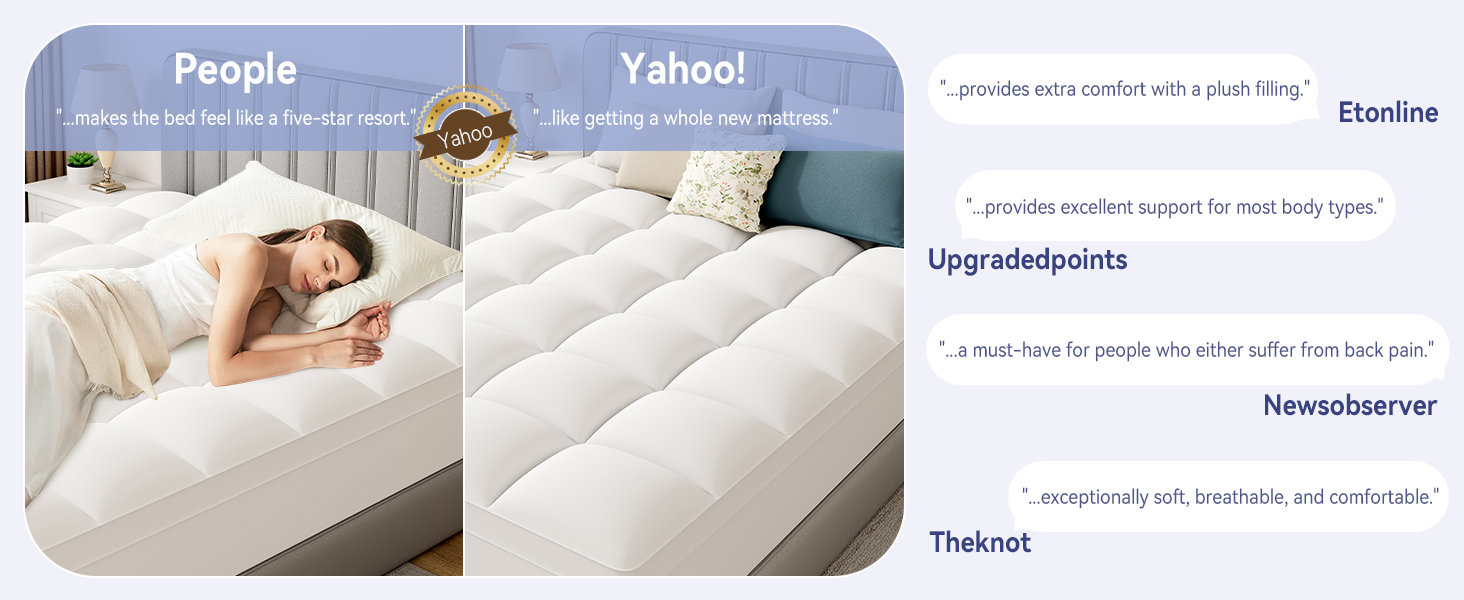 People

"...makes the bed feel like a five-star resort."

Yahoo

Yahoo!

"...like getting a whole new mattress."

"...provides extra comfort with a plush filling."

Etonline

"...provides excellent support for most body types."

Upgradedpoints

"...a must-have for people who either suffer from back pain."

Newsobserver

"...exceptionally soft, breathable, and comfortable."

Theknot